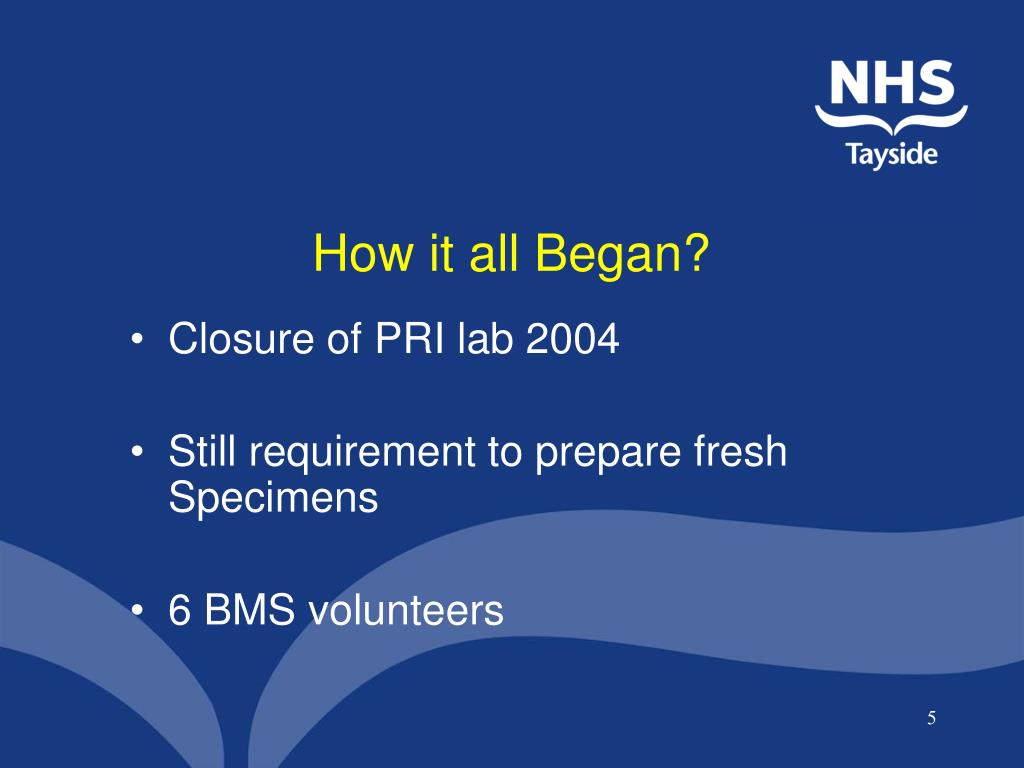 NHS
Tayside

How it all Began?

• Closure of PRI lab 2004

• Still requirement to prepare fresh Specimens

• 6 BMS volunteers

5